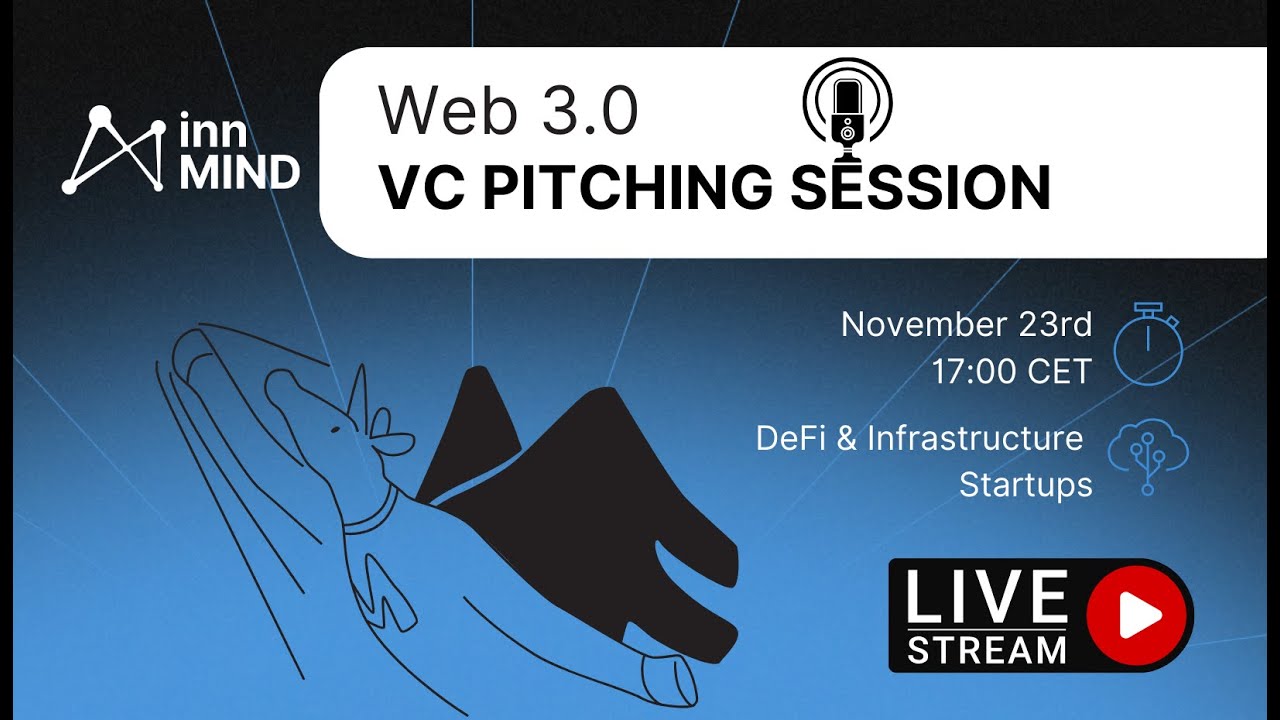 inn MIND

Web 3.0
VC PITCHING SESSION

November 23rd
17:00 CET

DeFi & Infrastructure Startups

LIVE STREAM